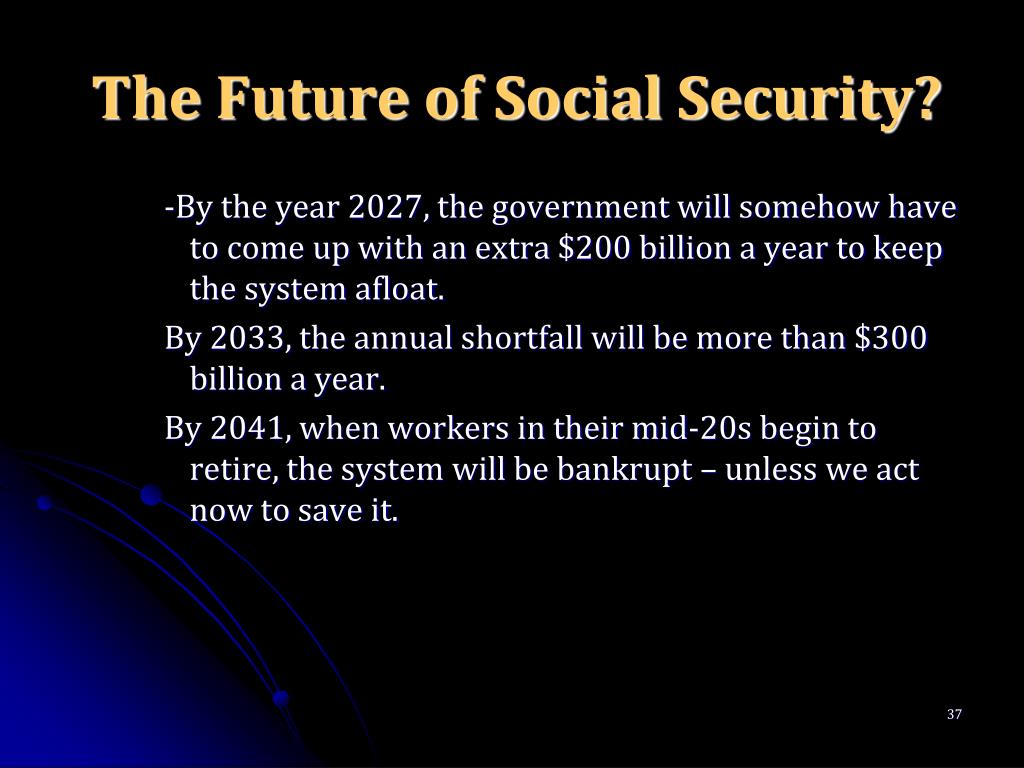 The Future of Social Security?

-By the year 2027, the government will somehow have to come up with an extra \$200 billion a year to keep the system afloat.

By 2033, the annual shortfall will be more than \$300 billion a year.

By 2041, when workers in their mid-20s begin to retire, the system will be bankrupt – unless we act now to save it.

37